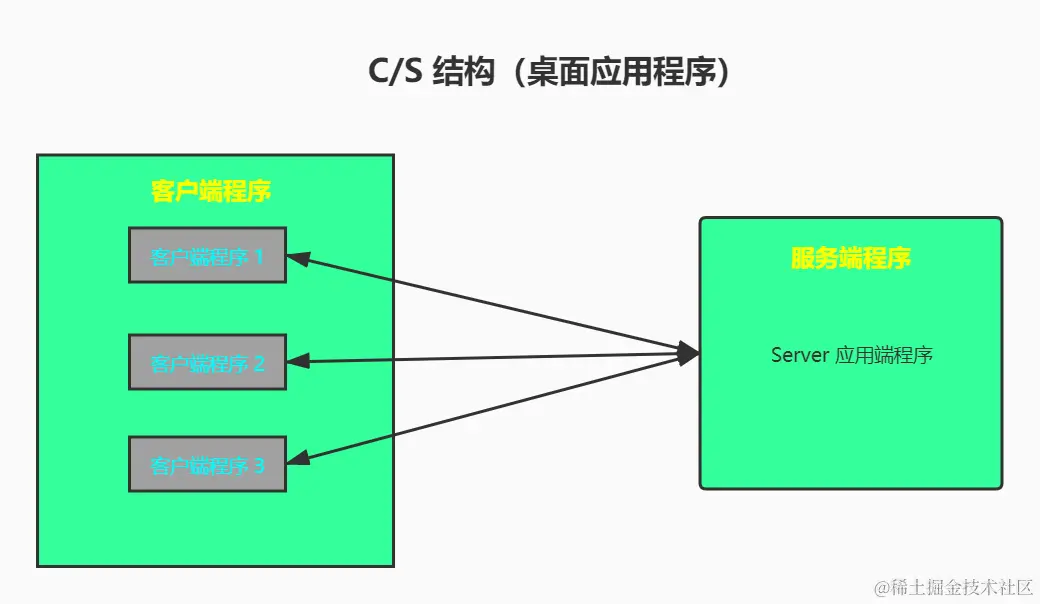 C/S 结构（桌面应用程序）

客户端程序

客户端程序 1

客户端程序 2

客户端程序 3

服务端程序

Server 应用端程序

@稀土掘金技术社区